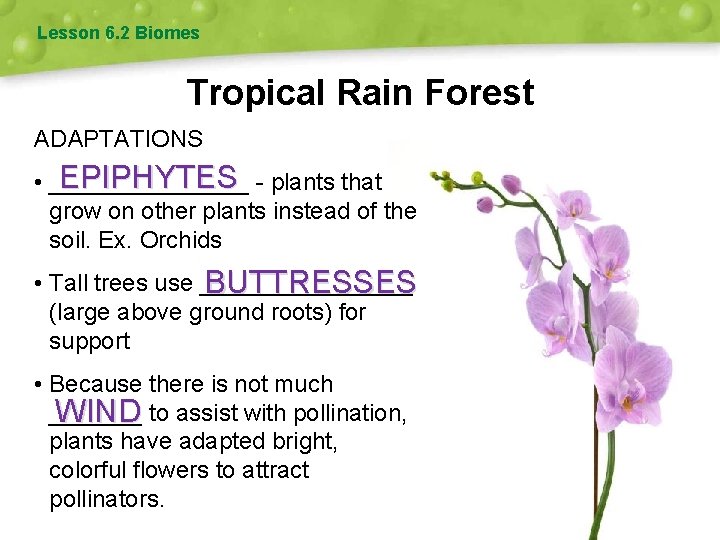 Lesson 6.2 Biomes

Tropical Rain Forest

ADAPTATIONS

• EPIPHYTES - plants that grow on other plants instead of the soil. Ex. Orchids

• Tall trees use BUTTRESSES (large above ground roots) for support

• Because there is not much WIND to assist with pollination, plants have adapted bright, colorful flowers to attract pollinators.